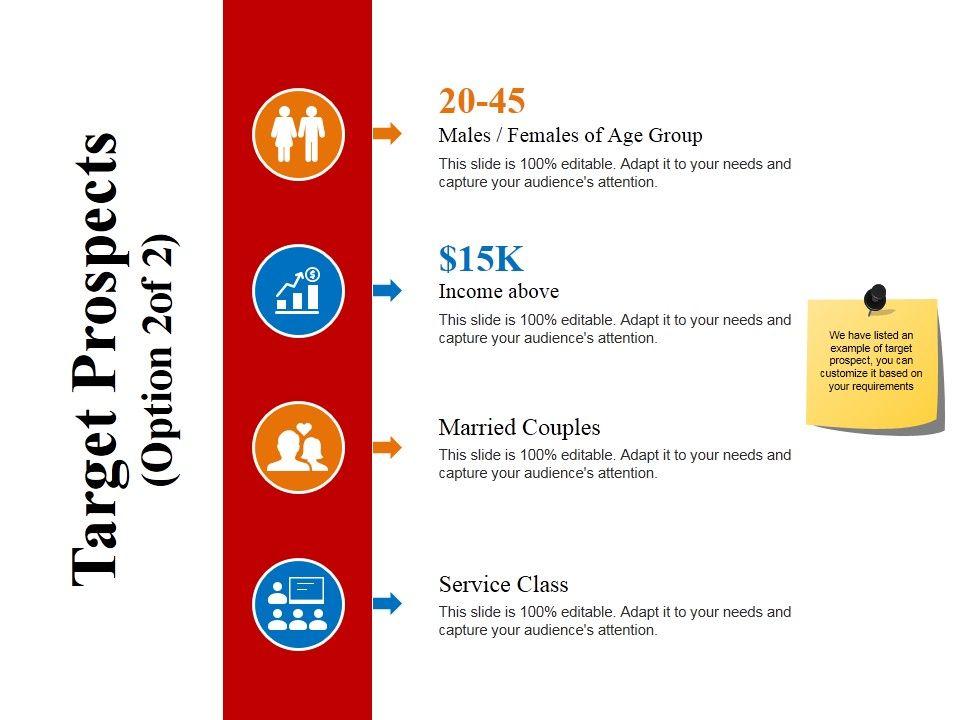 Target Prospects
(Option 2of 2)

20-45
Males / Females of Age Group
This slide is 100% editable. Adapt it to your needs and capture your audience's attention.

$15K
Income above
This slide is 100% editable. Adapt it to your needs and capture your audience's attention.

Married Couples
This slide is 100% editable. Adapt it to your needs and capture your audience's attention.

Service Class
This slide is 100% editable. Adapt it to your needs and capture your audience's attention.

We have listed an example of target prospect, you can customize it based on your requirements